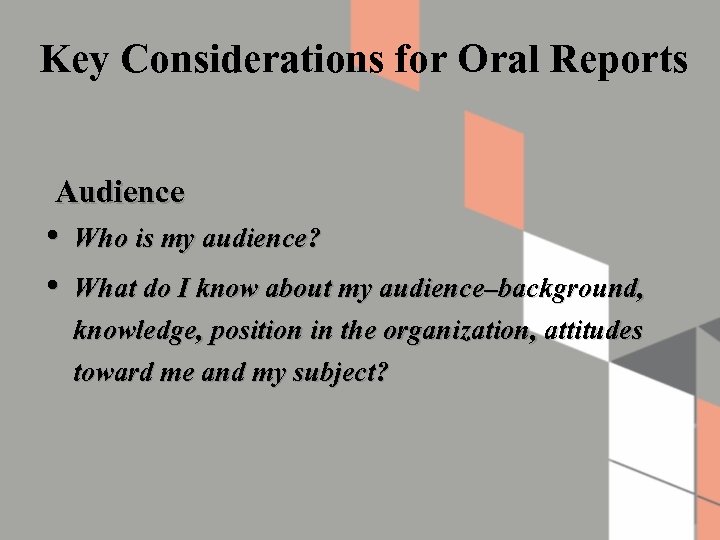 Key Considerations for Oral Reports

Audience

• Who is my audience?

• What do I know about my audience–background, knowledge, position in the organization, attitudes toward me and my subject?